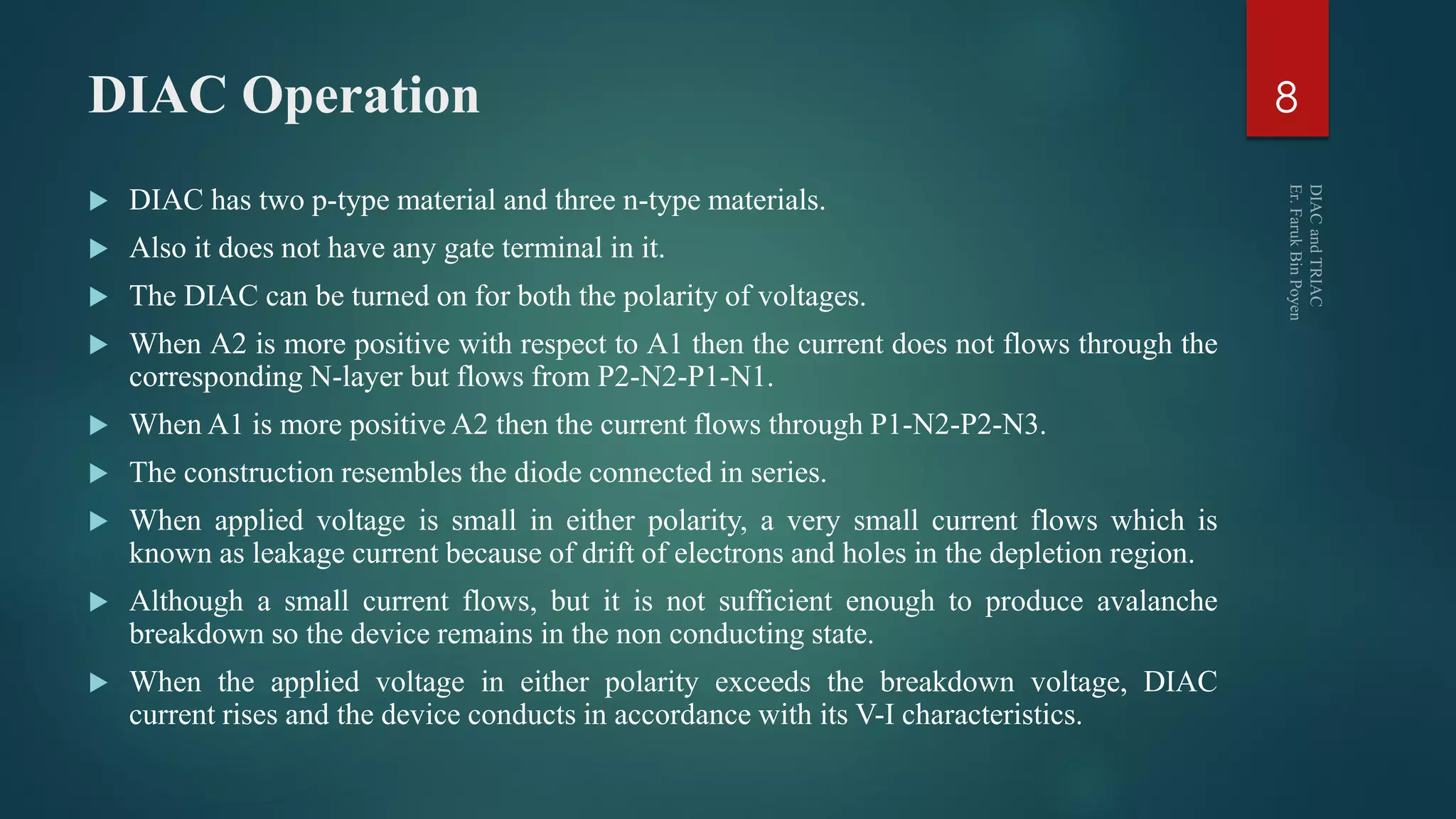 DIAC Operation

8

DIAC and TRIAC
Er. Faruk Bin Poyen

▶ DIAC has two p-type material and three n-type materials.

▶ Also it does not have any gate terminal in it.

▶ The DIAC can be turned on for both the polarity of voltages.

▶ When A2 is more positive with respect to A1 then the current does not flows through the corresponding N-layer but flows from P2-N2-P1-N1.

▶ When A1 is more positive A2 then the current flows through P1-N2-P2-N3.

▶ The construction resembles the diode connected in series.

▶ When applied voltage is small in either polarity, a very small current flows which is known as leakage current because of drift of electrons and holes in the depletion region.

▶ Although a small current flows, but it is not sufficient enough to produce avalanche breakdown so the device remains in the non conducting state.

▶ When the applied voltage in either polarity exceeds the breakdown voltage, DIAC current rises and the device conducts in accordance with its V-I characteristics.